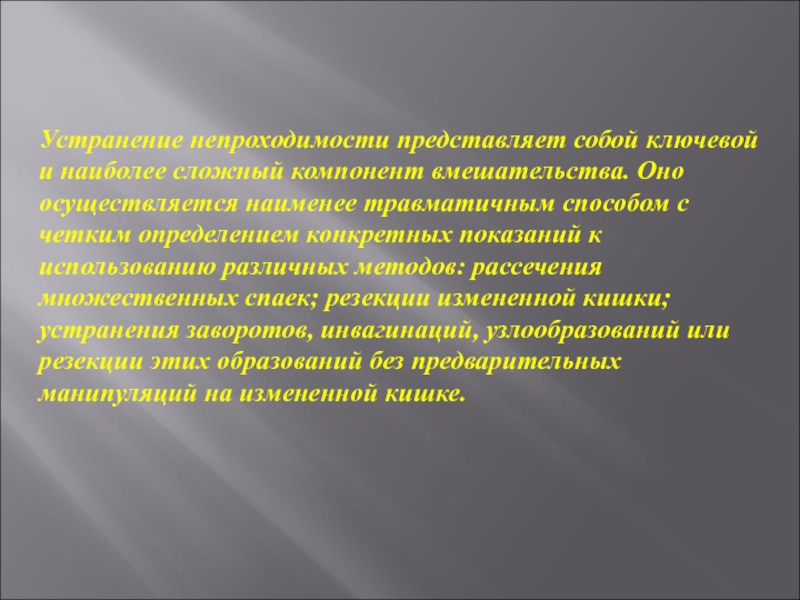 Устранение непроходимости представляет собой ключевой и наиболее сложный компонент вмешательства. Оно осуществляется наименее травматичным способом с четким определением конкретных показаний к использованию различных методов: рассечения множественных спаек; резекции измененной кишки; устранения заворотов, инвагинаций, узлообразований или резекции этих образований без предварительных манипуляций на измененной кишке.